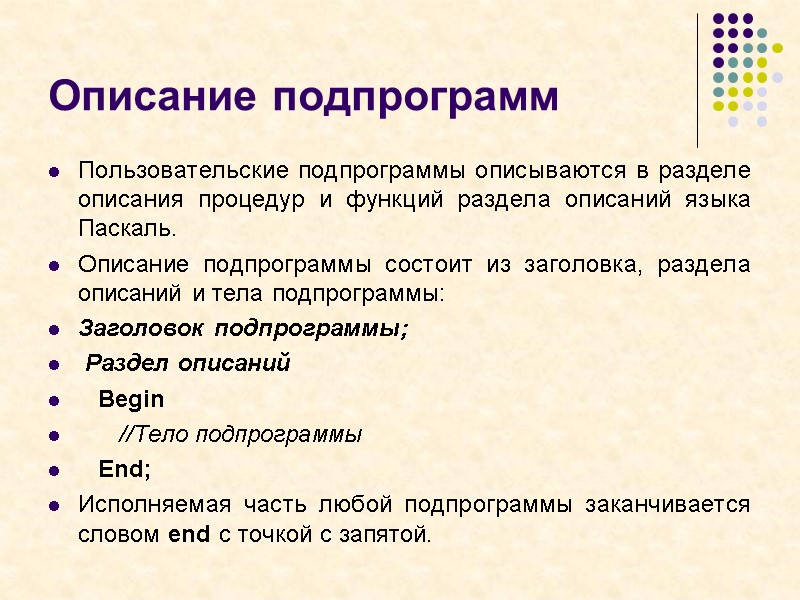 Описание подпрограмм

- Пользовательские подпрограммы описываются в разделе описания процедур и функций раздела описаний языка Паскаль.
- Описание подпрограммы состоит из заголовка, раздела описаний и тела подпрограммы:
- Заголовок подпрограммы;
- Раздел описаний
- Begin
- //Тело подпрограммы
- End;
- Исполняемая часть любой подпрограммы заканчивается словом end с точкой с запятой.